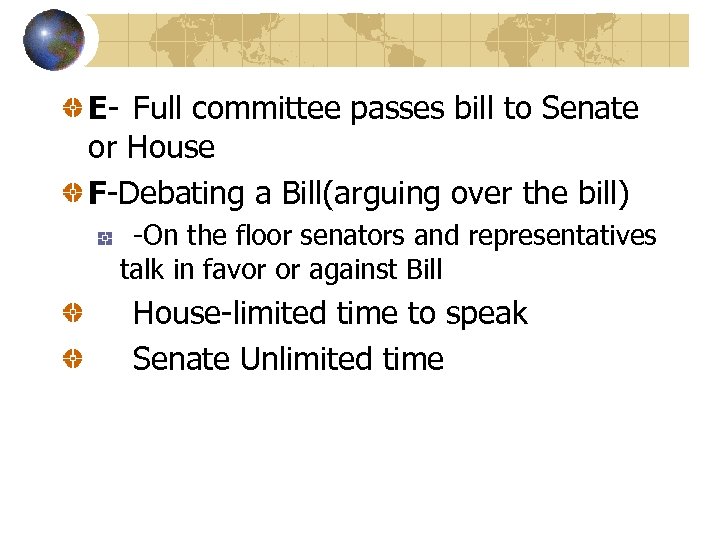 E- Full committee passes bill to Senate or House

F-Debating a Bill(arguing over the bill)

-On the floor senators and representatives talk in favor or against Bill

House-limited time to speak

Senate Unlimited time